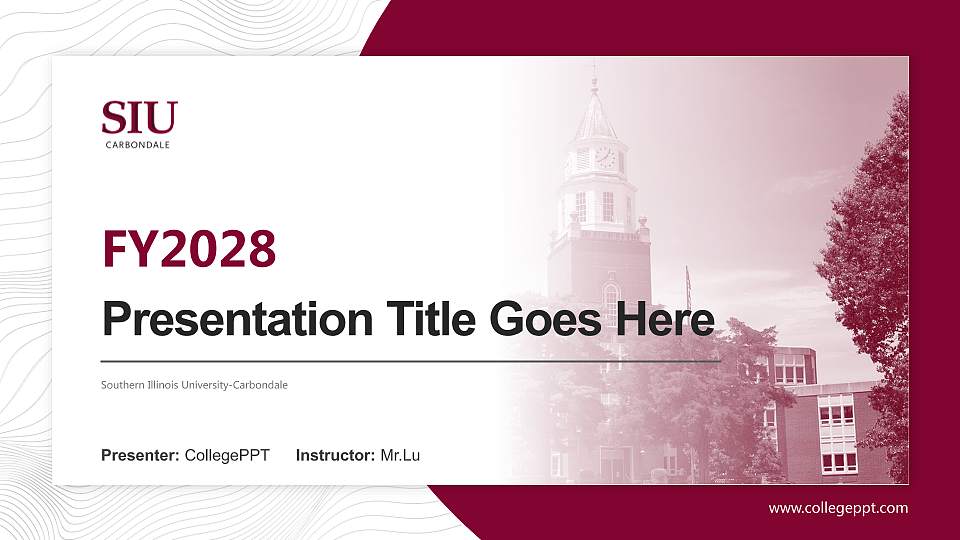 SIU
CARBONDALE

FY2028

Presentation Title Goes Here

Southern Illinois University-Carbondale

Presenter: CollegePPT Instructor: Mr.Lu

www.collegeppt.com